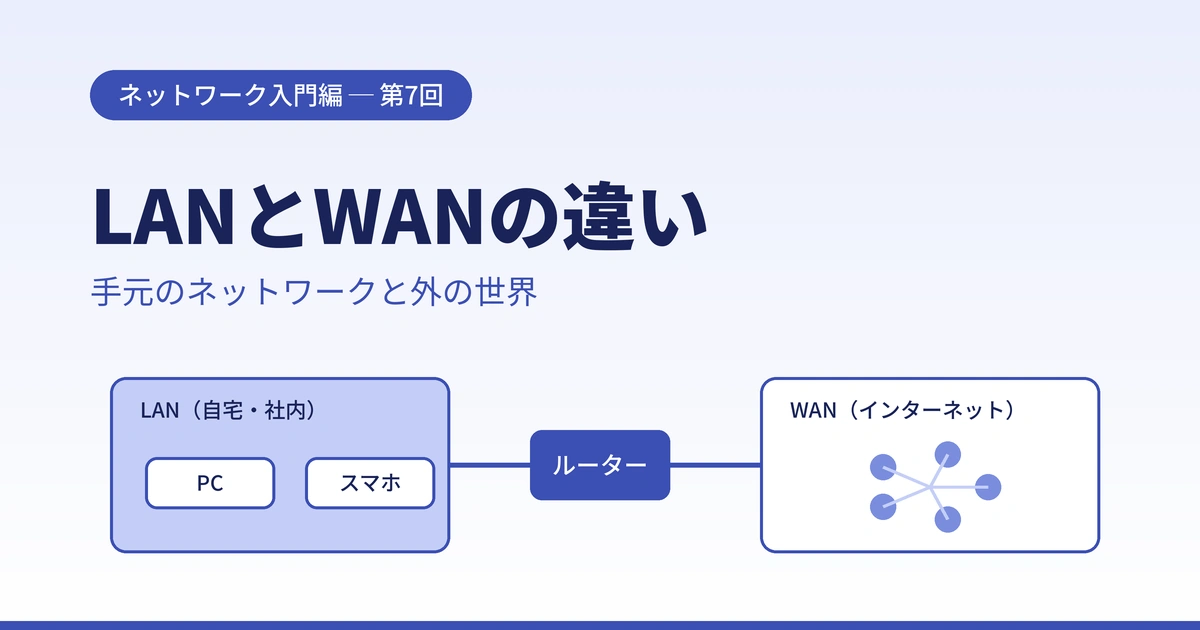 ネットワーク入門編 — 第7回

LANとWANの違い

手元のネットワークと外の世界

LAN（自宅・社内）

PC

スマホ

ルーター

WAN（インターネット）